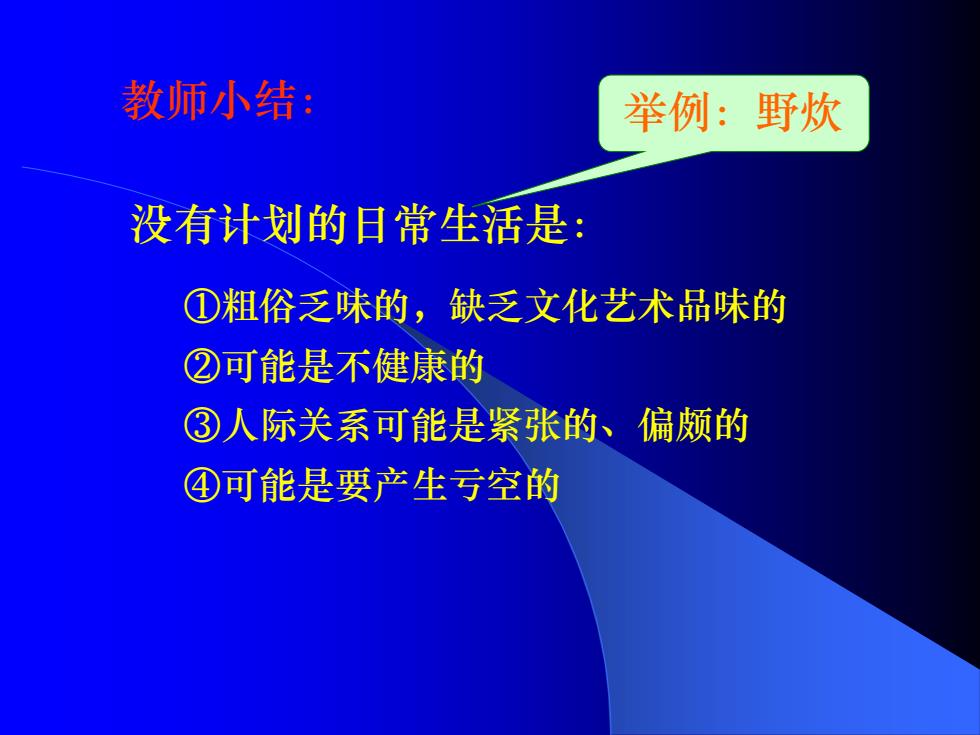 教师小结:

举例：野炊

没有计划的日常生活是:

①粗俗乏味的，缺乏文化艺术品味的
②可能是不健康的
③人际关系可能是紧张的、偏颇的
④可能是要产生亏空的